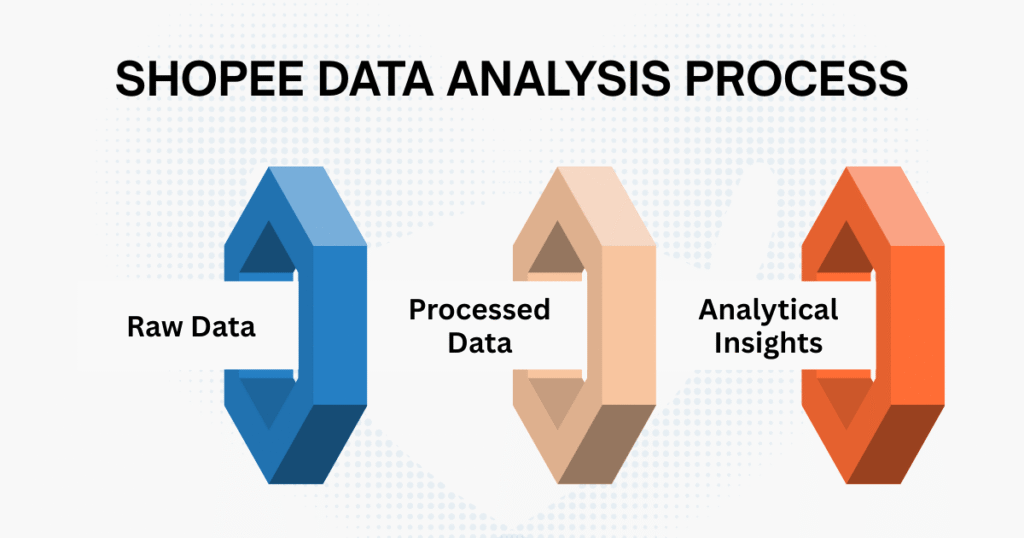 SHOPEE DATA ANALYSIS PROCESS

Raw Data

Processed Data

Analytical Insights